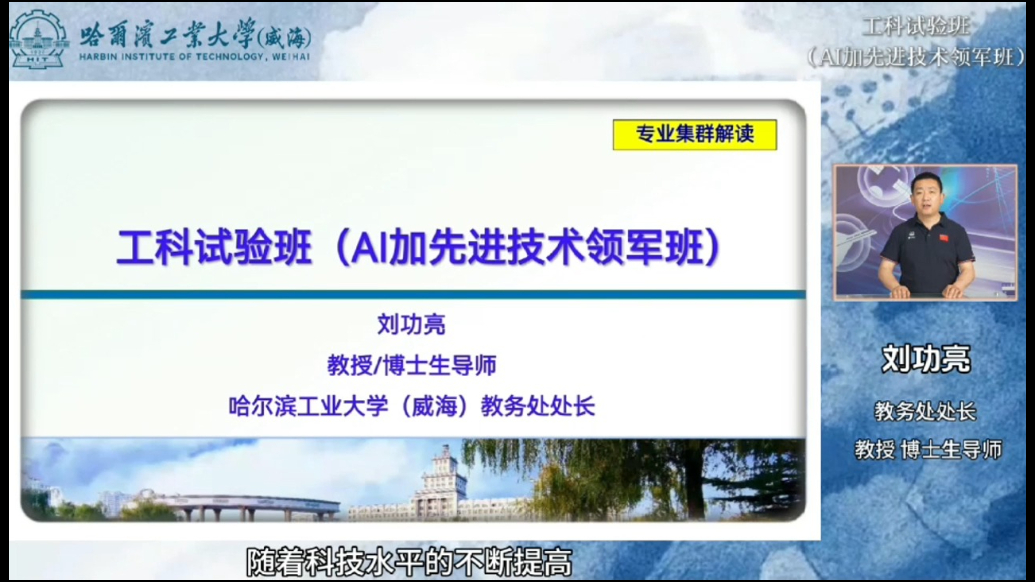 哈爾濱工業大學(威海)
HARBIN INSTITUTE OF TECHNOLOGY, WEIHAI

工科试验班
（AI加先进技术领军班）

专业集群解读

工科试验班（AI加先进技术领军班）

刘功亮
教授/博士生导师
哈尔滨工业大学（威海）教务处处长

刘功亮
教务处处长
教授 博士生导师

随着科技水平的不断提高